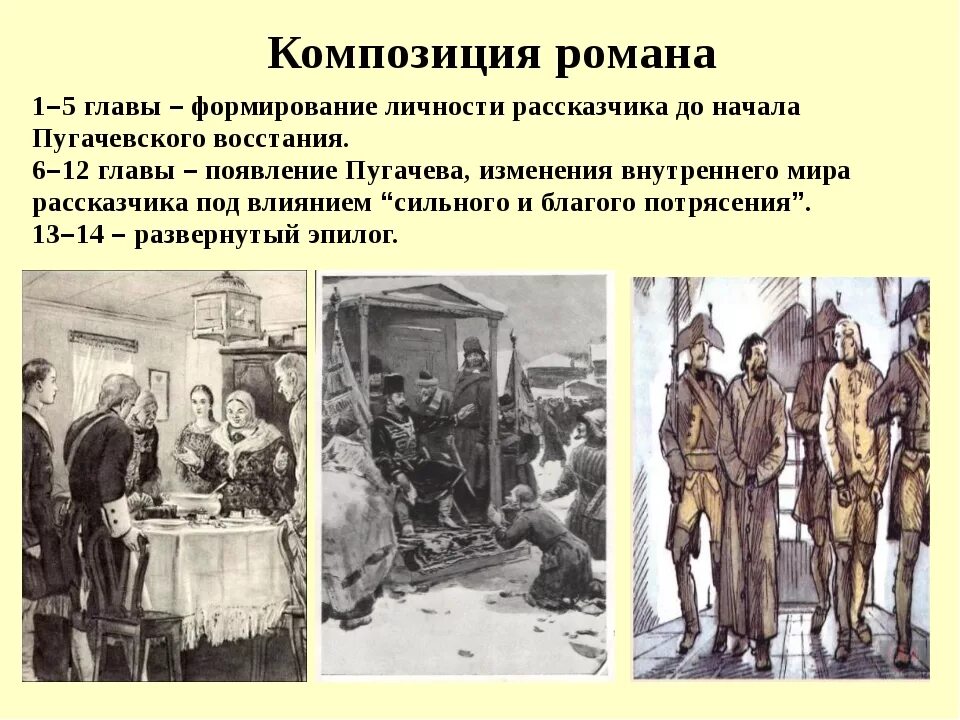 Композиция романа

1–5 главы – формирование личности рассказчика до начала Пугачевского восстания.
6–12 главы – появление Пугачева, изменения внутреннего мира рассказчика под влиянием “сильного и благого потрясения”.
13–14 – развернутый эпилог.